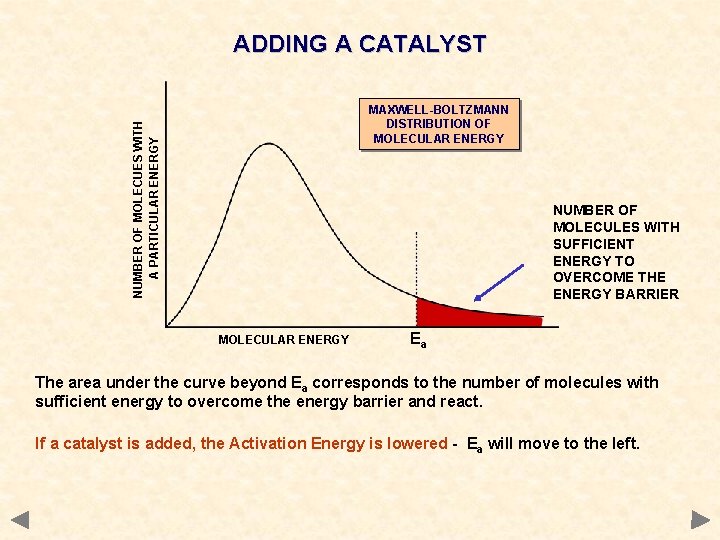 ADDING A CATALYST

MAXWELL-BOLTZMANN DISTRIBUTION OF MOLECULAR ENERGY

NUMBER OF MOLECUES WITH A PARTICULAR ENERGY

NUMBER OF MOLECULES WITH SUFFICIENT ENERGY TO OVERCOME THE ENERGY BARRIER

MOLECULAR ENERGY

$E_a$

The area under the curve beyond $E_a$ corresponds to the number of molecules with sufficient energy to overcome the energy barrier and react.

If a catalyst is added, the Activation Energy is lowered - $E_a$ will move to the left.